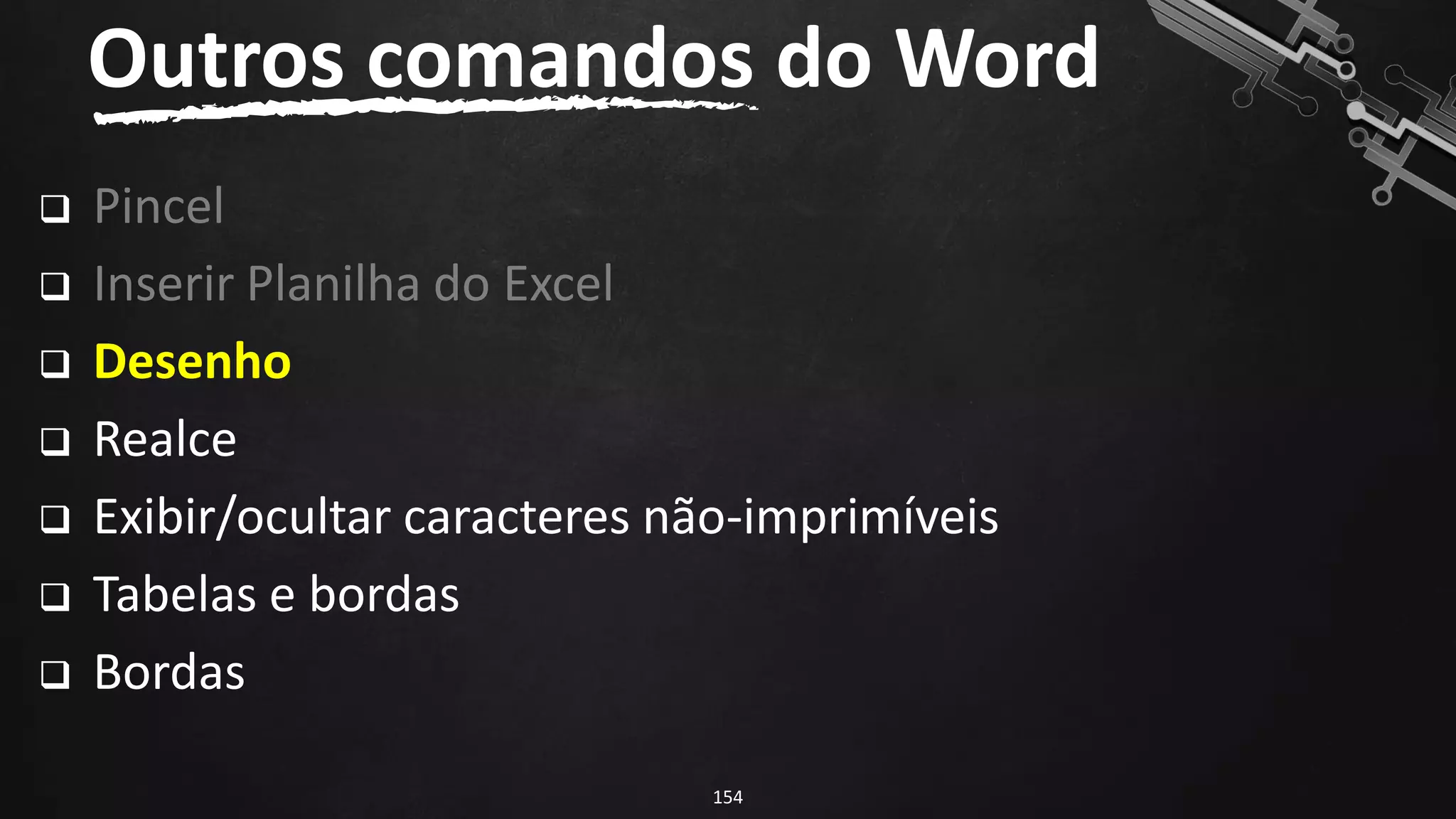 Outros comandos do Word

❑ Pincel
❑ Inserir Planilha do Excel
❑ Desenho
❑ Realce
❑ Exibir/ocultar caracteres não-imprimíveis
❑ Tabelas e bordas
❑ Bordas

154